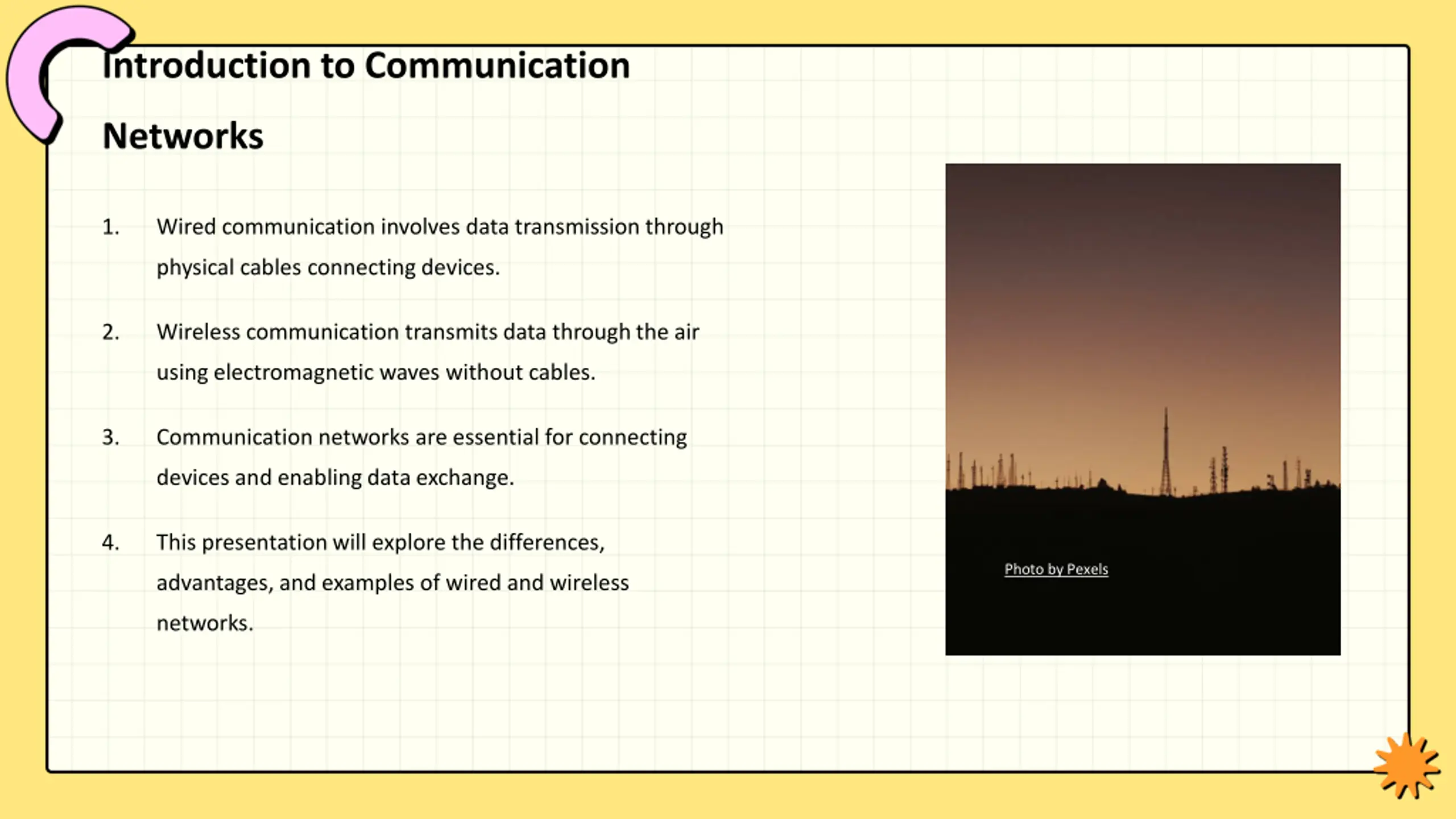 Introduction to Communication Networks

1. Wired communication involves data transmission through physical cables connecting devices.

2. Wireless communication transmits data through the air using electromagnetic waves without cables.

3. Communication networks are essential for connecting devices and enabling data exchange.

4. This presentation will explore the differences, advantages, and examples of wired and wireless networks.

Photo by Pexels